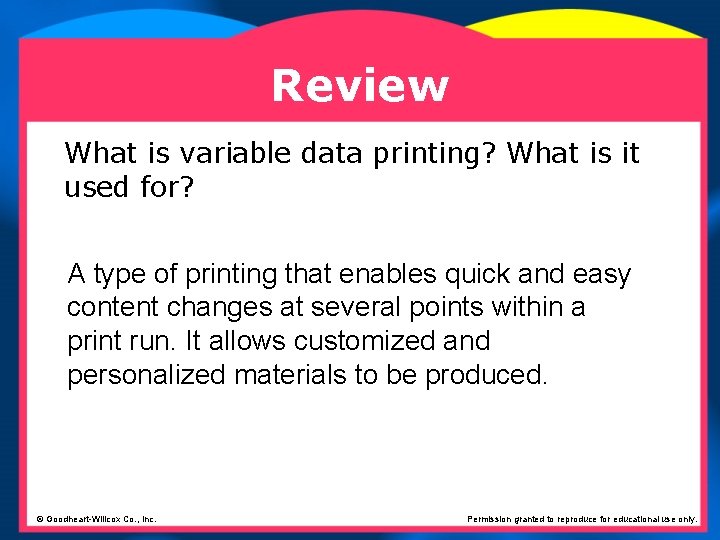 Review

What is variable data printing? What is it used for?

A type of printing that enables quick and easy content changes at several points within a print run. It allows customized and personalized materials to be produced.

© Goodheart-Willcox Co., Inc.

Permission granted to reproduce for educational use only.